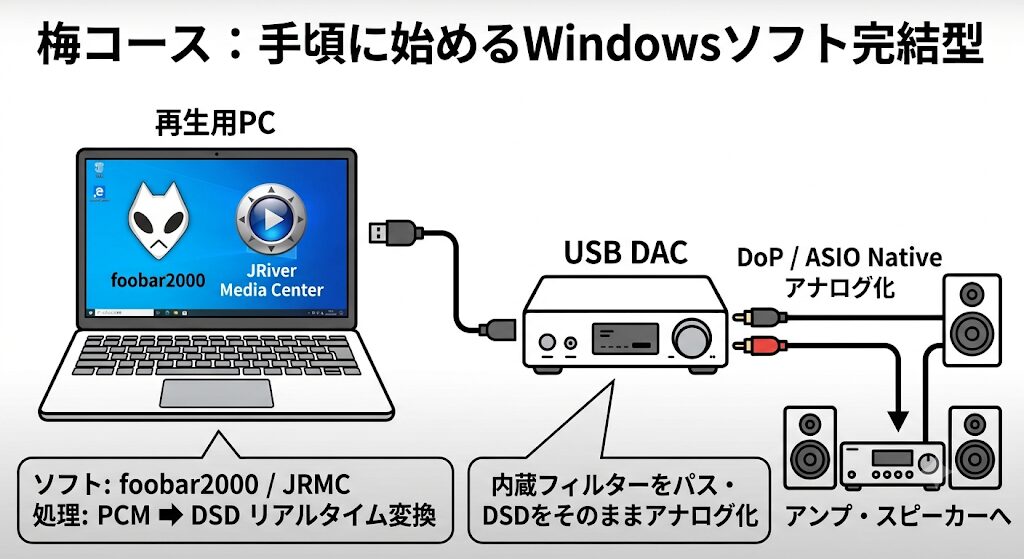 梅コース：手頃に始めるWindowsソフト完結型

再生用PC

foobar2000

JRiver Media Center

USB DAC

DoP / ASIO Native
アナログ化

ソフト: foobar2000 / JRMC
処理: PCM ➡ DSD リアルタイム変換

内蔵フィルターをパス・
DSDをそのままアナログ化

アンプ・スピーカーへ